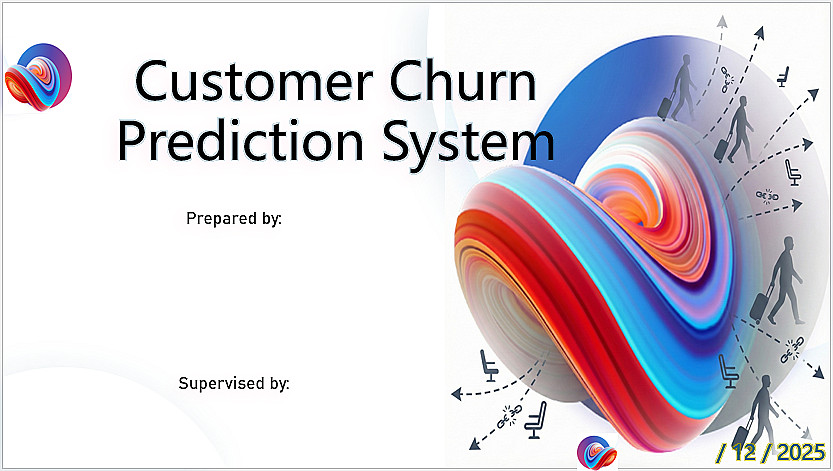 Customer Churn Prediction System

Prepared by:

Supervised by:

/ 12 / 2025